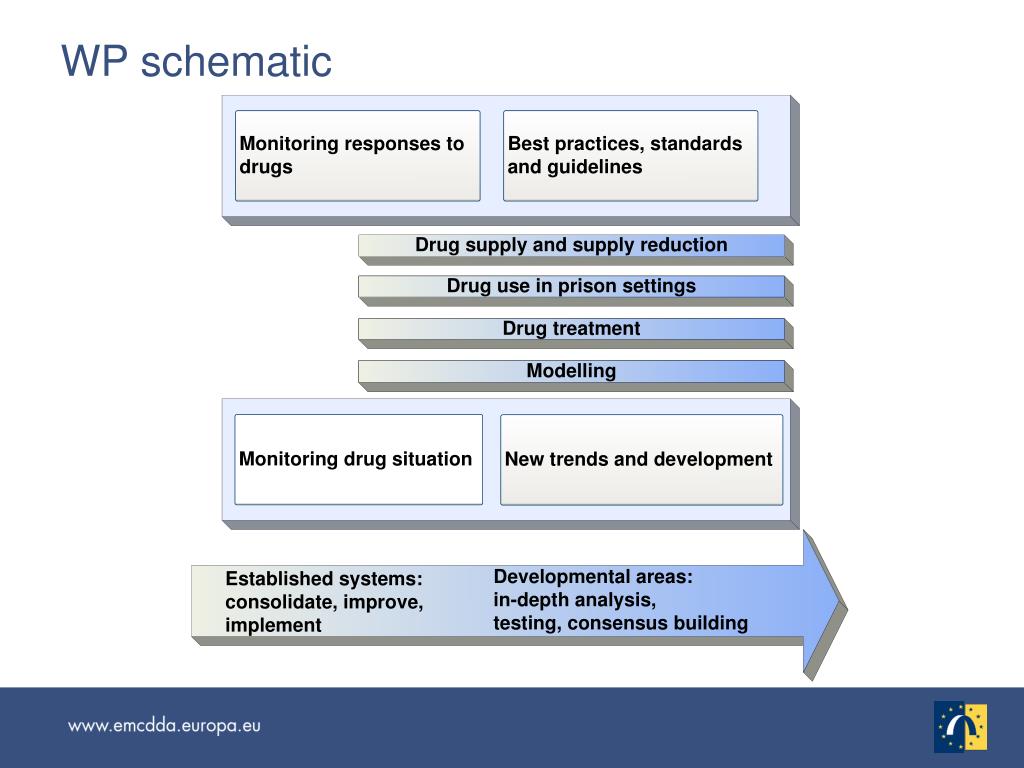 WP schematic

Monitoring responses to drugs

Best practices, standards and guidelines

Drug supply and supply reduction

Drug use in prison settings

Drug treatment

Modelling

Monitoring drug situation

New trends and development

Established systems: consolidate, improve, implement

Developmental areas: in-depth analysis, testing, consensus building

www.emcdda.europa.eu